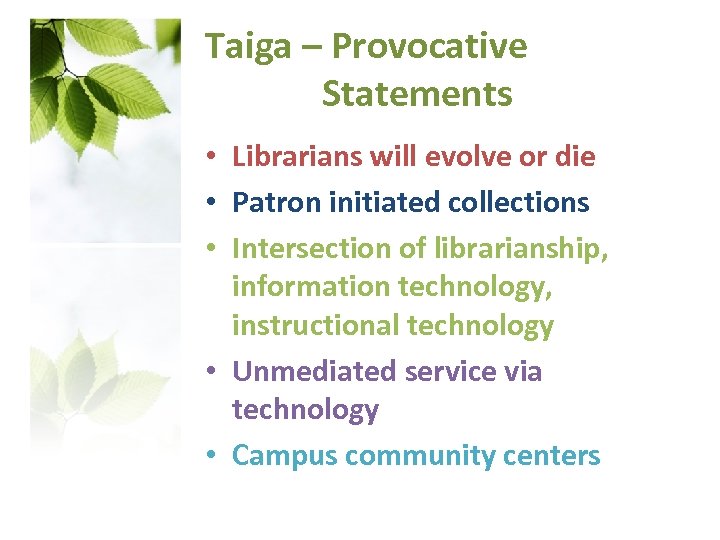 Taiga – Provocative Statements

• Librarians will evolve or die
• Patron initiated collections
• Intersection of librarianship, information technology, instructional technology
• Unmediated service via technology
• Campus community centers